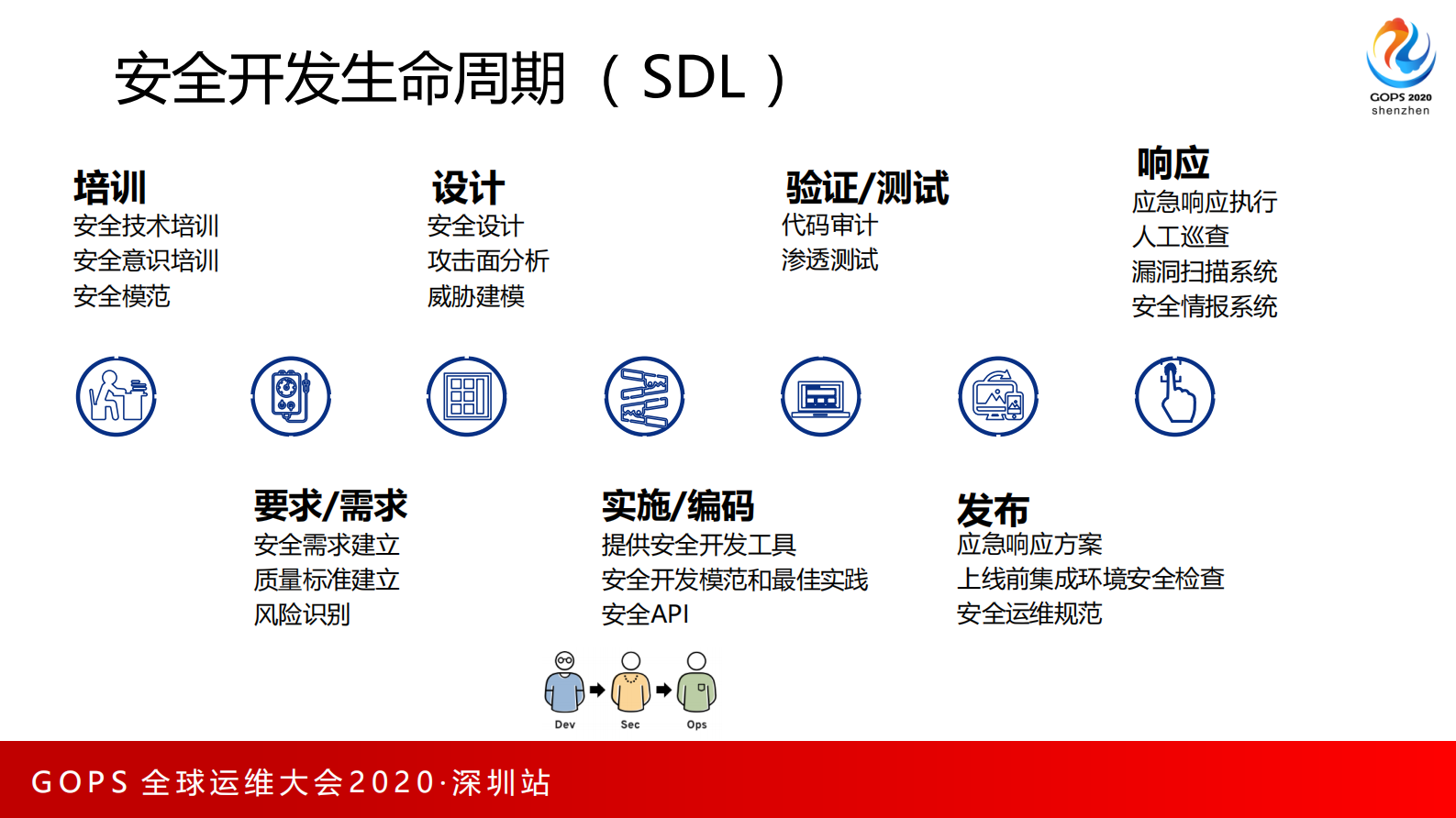 安全开发生命周期（SDL）

GOPS 2020
shenzhen

培训
安全技术培训
安全意识培训
安全模范

设计
安全设计
攻击面分析
威胁建模

验证/测试
代码审计
渗透测试

响应
应急响应执行
人工巡查
漏洞扫描系统
安全情报系统

要求/需求
安全需求建立
质量标准建立
风险识别

实施/编码
提供安全开发工具
安全开发模范和最佳实践
安全API

发布
应急响应方案
上线前集成环境安全检查
安全运维规范

Dev
Sec
Ops

GOPS 全球运维大会2020·深圳站